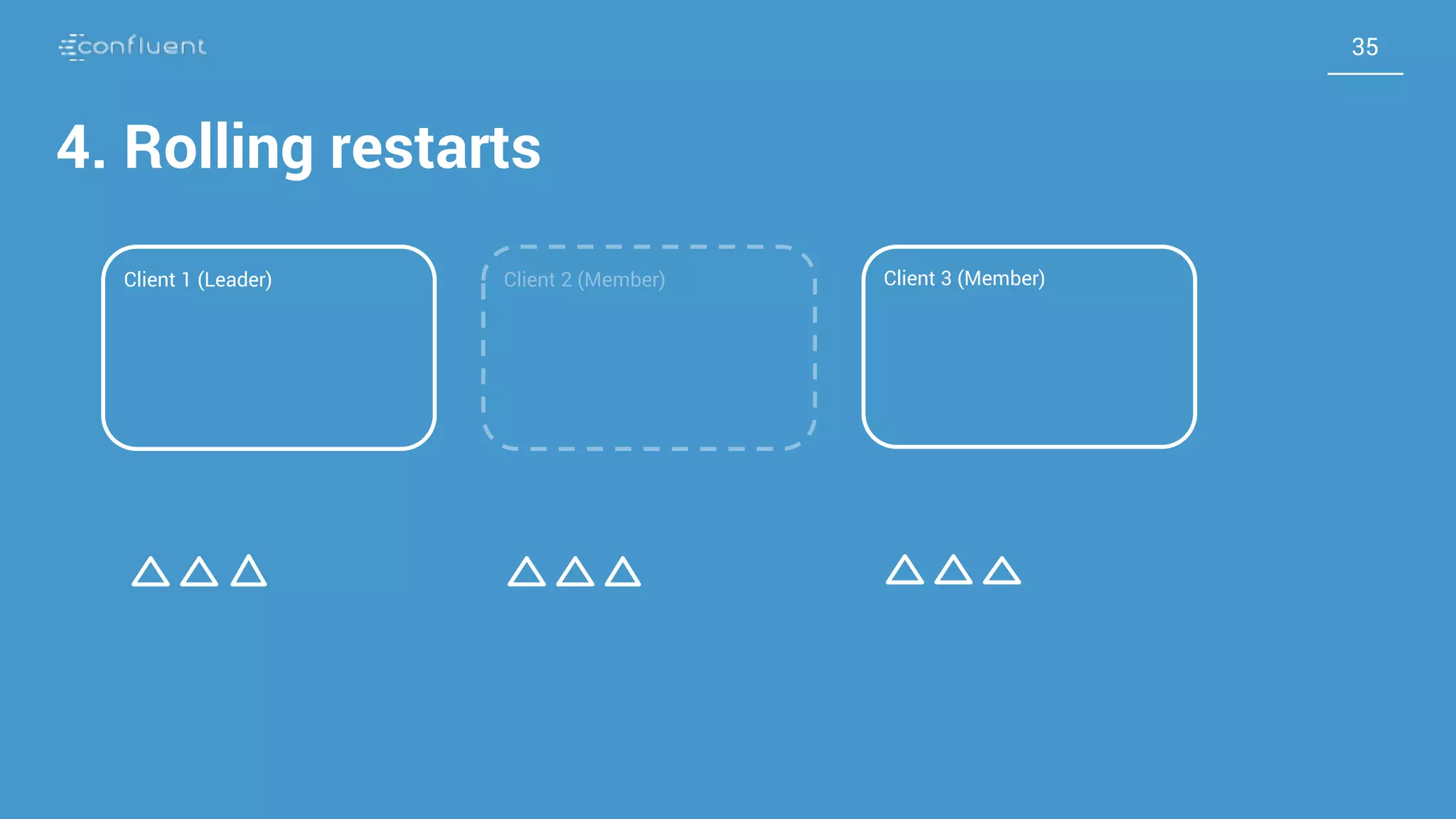 confluent

35

4. Rolling restarts

Client 1 (Leader)

Client 2 (Member)

Client 3 (Member)